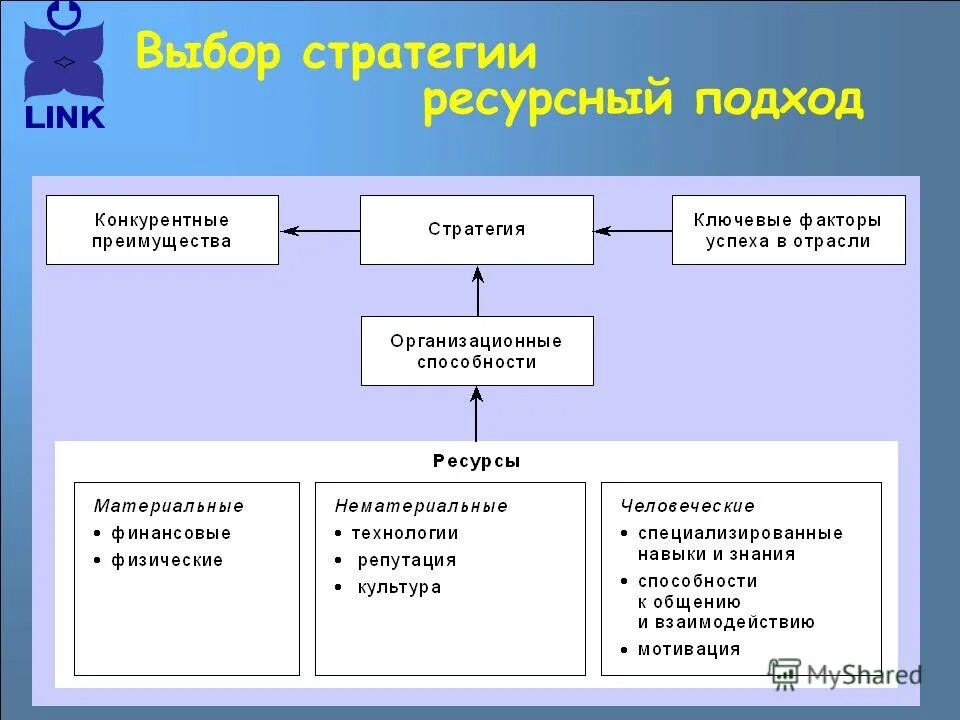 LINK

Выбор стратегии
ресурсный подход

Конкурентные преимущества

Стратегия

Ключевые факторы успеха в отрасли

Организационные способности

Ресурсы

Материальные
• финансовые
• физические

Нематериальные
• технологии
• репутация
• культура

Человеческие
• специализированные навыки и знания
• способности к общению и взаимодействию
• мотивация

MyShared